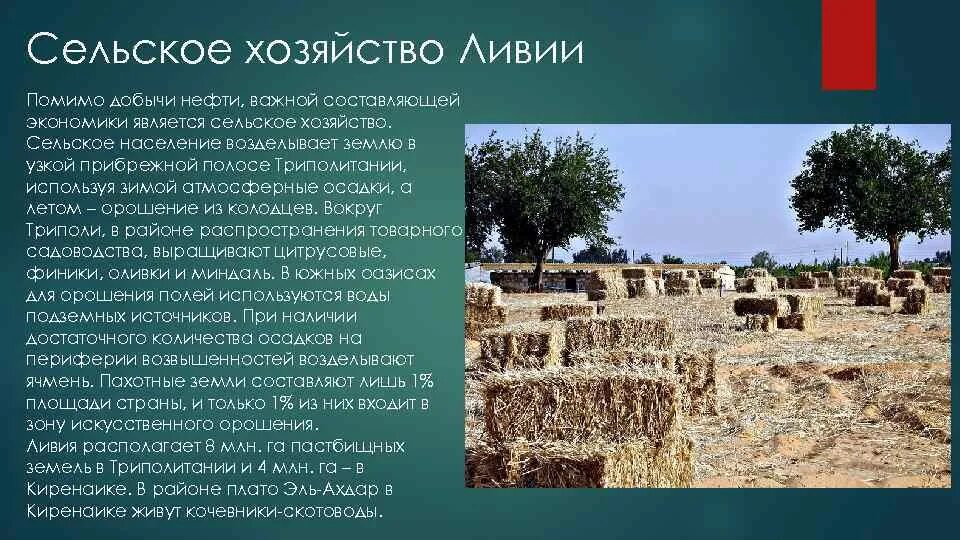 Сельское хозяйство Ливии

Помимо добычи нефти, важной составляющей экономики является сельское хозяйство. Сельское население возделывает землю в узкой прибрежной полосе Триполитании, используя зимой атмосферные осадки, а летом – орошение из колодцев. Вокруг Триполи, в районе распространения товарного садоводства, выращивают цитрусовые, финики, оливки и миндаль. В южных оазисах для орошения полей используются воды подземных источников. При наличии достаточного количества осадков на периферии возвышенностей возделывают ячмень. Пахотные земли составляют лишь 1% площади страны, и только 1% из них входит в зону искусственного орошения.
Ливия располагает 8 млн. га пастбищных земель в Триполитании и 4 млн. га – в Киренаике. В районе плато Эль-Ахдар в Киренаике живут кочевники-скотоводы.